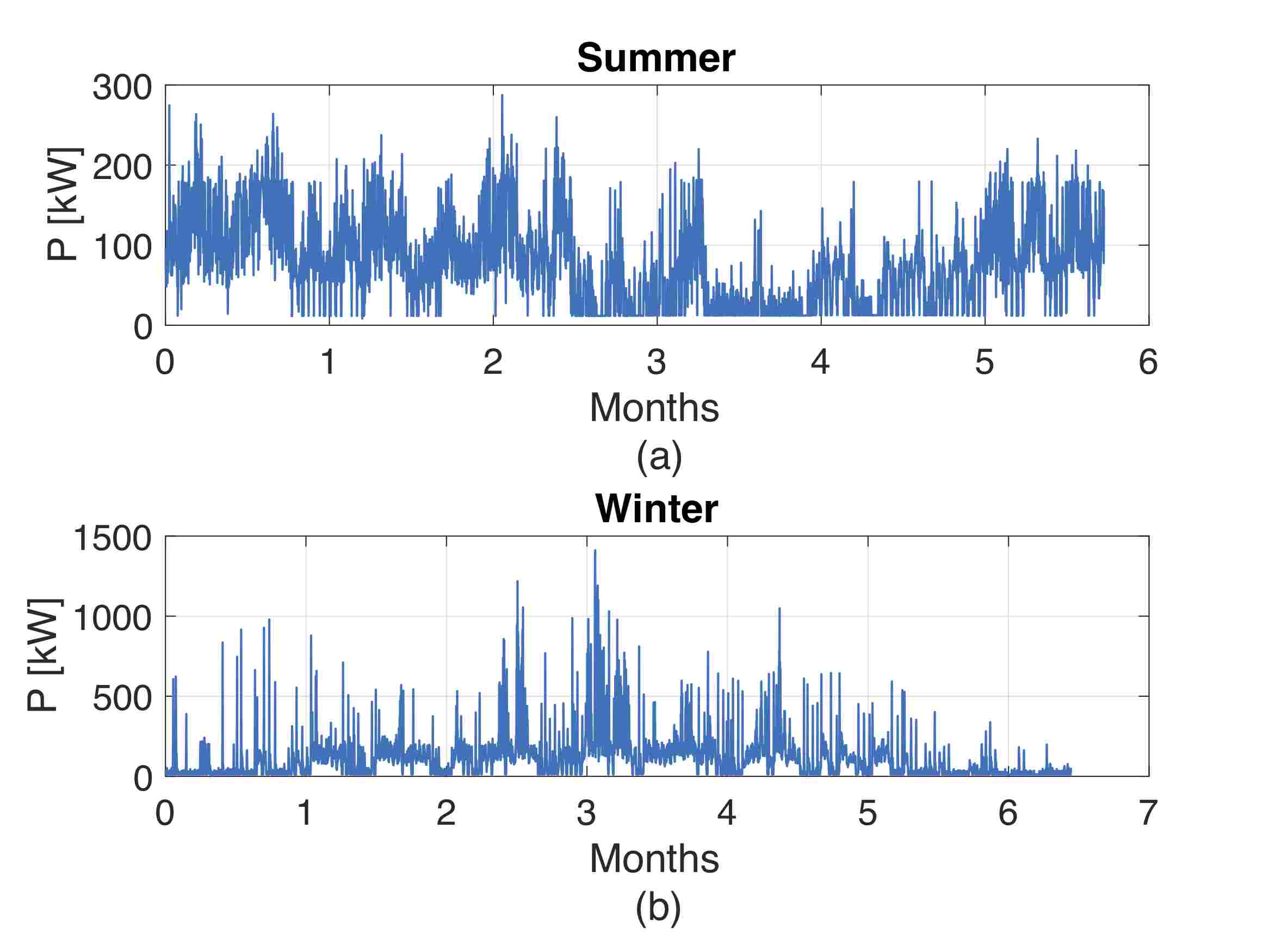 Summer

P [kW]

300
200
100
0

0 1 2 3 4 5 6

Months

(a)

Winter

P [kW]

1500
1000
500
0

0 1 2 3 4 5 6 7

Months

(b)